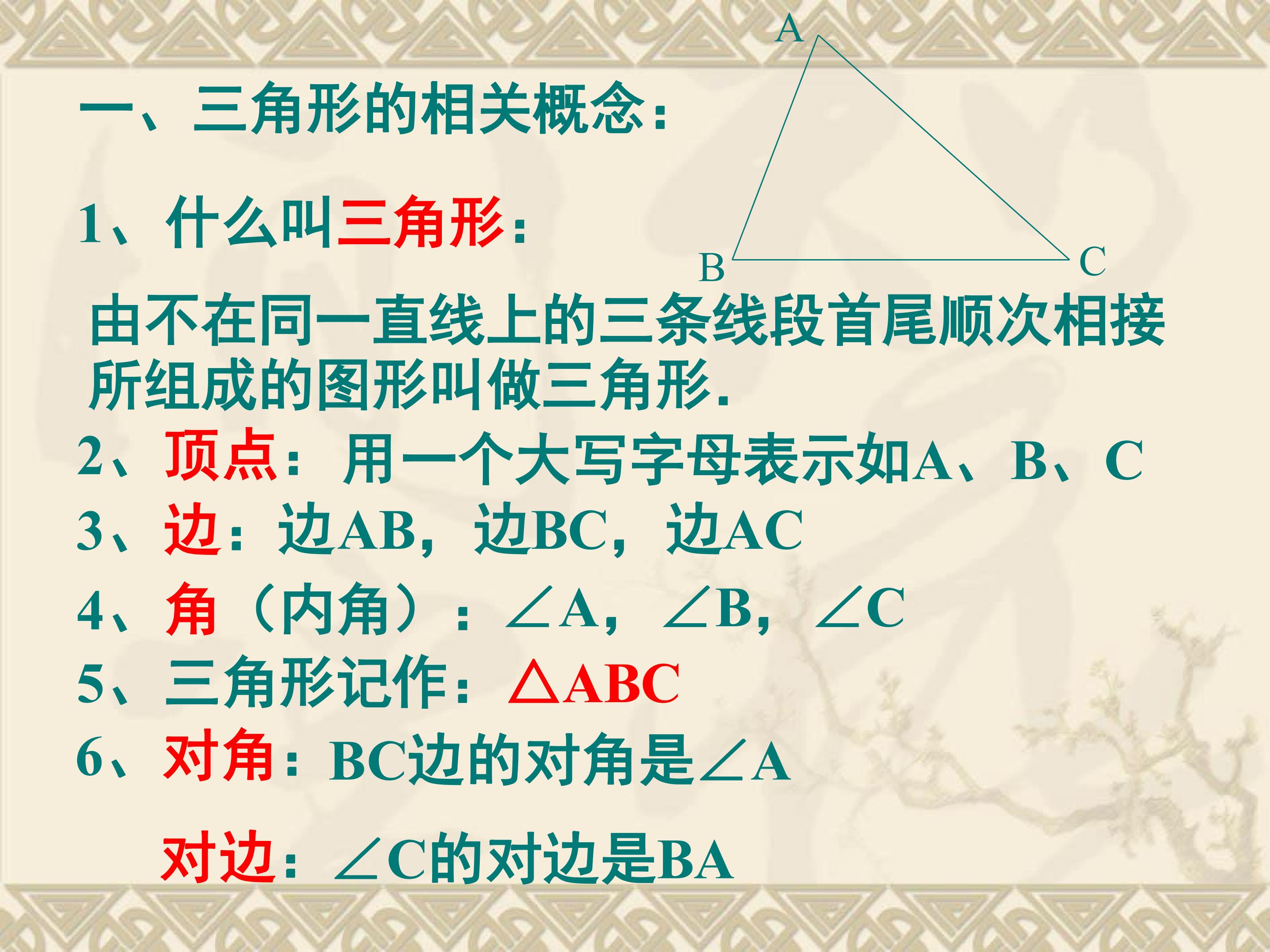 A

一、三角形的相关概念：

1、什么叫三角形：

B

C

由不在同一直线上的三条线段首尾顺次相接所组成的图形叫做三角形.

2、顶点：用一个大写字母表示如A、B、C

3、边：边AB，边BC，边AC

4、角（内角）：$\angle A$，$\angle B$，$\angle C$

5、三角形记作：$\triangle ABC$

6、对角：BC边的对角是$\angle A$

对边：$\angle C$的对边是BA